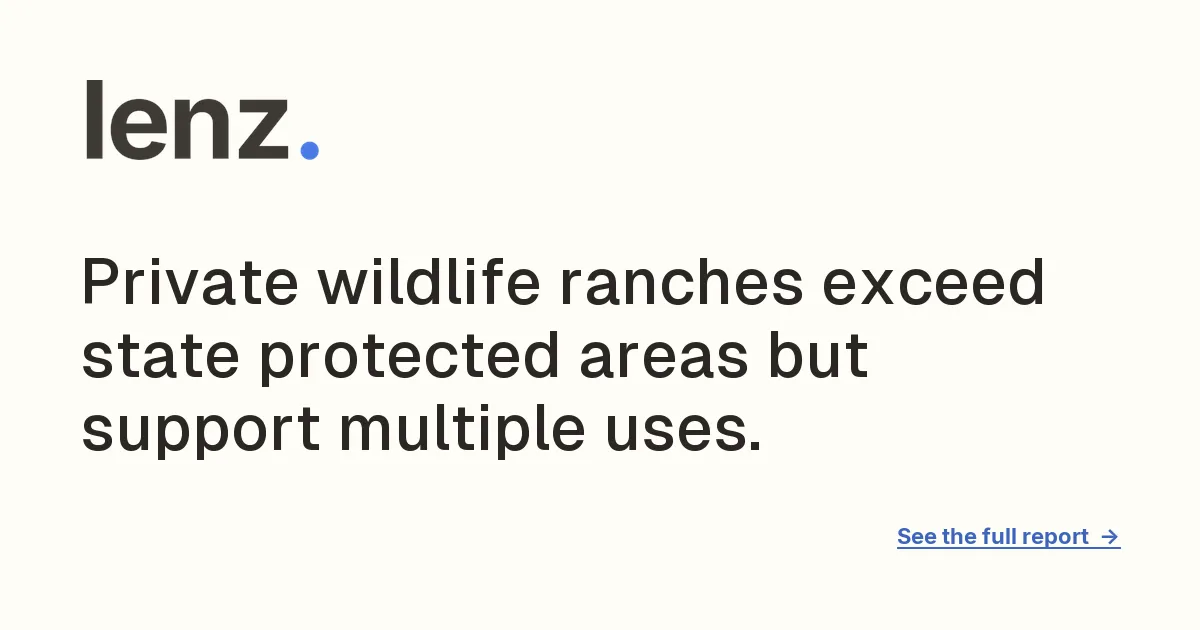 lenz.

Private wildlife ranches exceed state protected areas but support multiple uses.

See the full report →